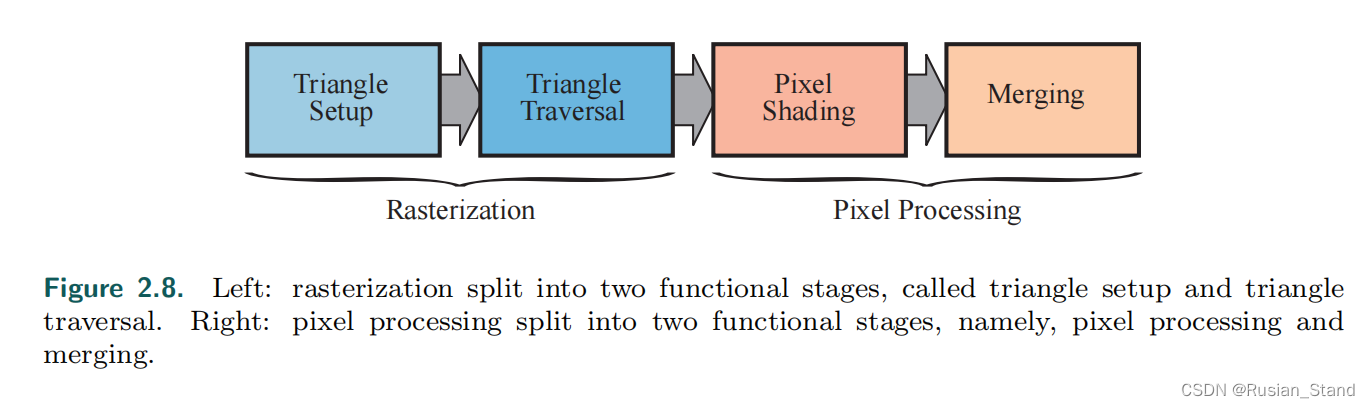 Triangle Setup

Triangle Traversal

Pixel Shading

Merging

Rasterization

Pixel Processing

**Figure 2.8.** Left: rasterization split into two functional stages, called triangle setup and triangle traversal. Right: pixel processing split into two functional stages, namely, pixel processing and merging.

CSDN @Rusian_Stand